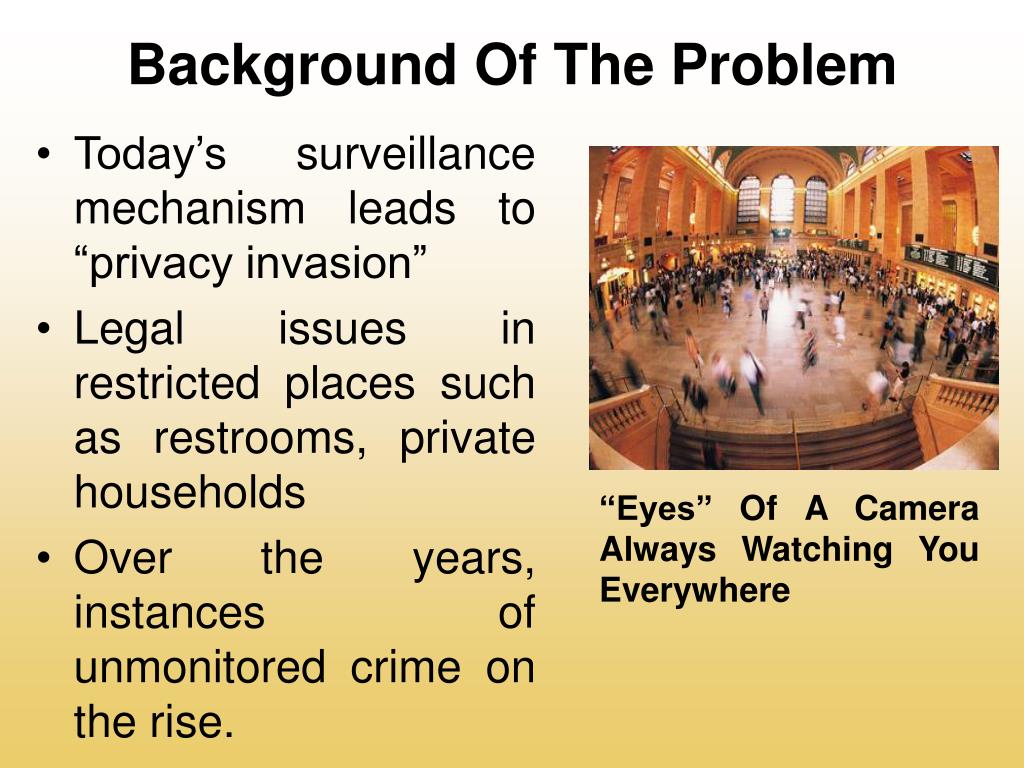 Background Of The Problem

• Today’s surveillance mechanism leads to “privacy invasion”
• Legal issues in restricted places such as restrooms, private households
• Over the years, instances of unmonitored crime on the rise.

“Eyes” Of A Camera Always Watching You Everywhere